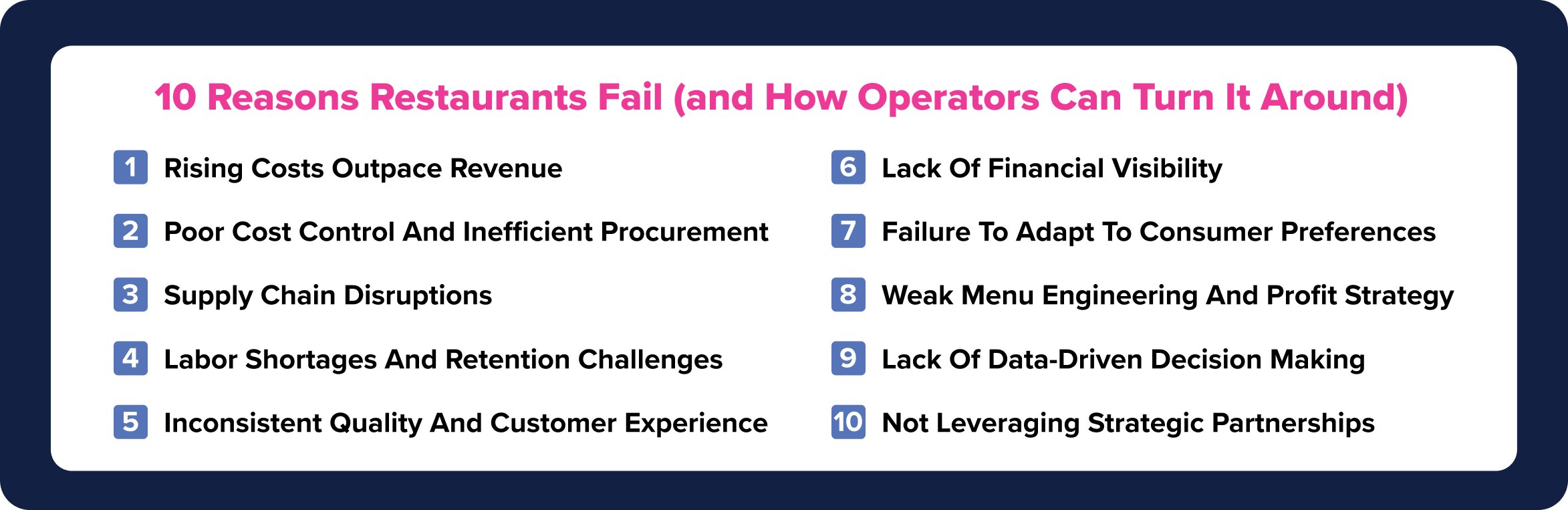 10 Reasons Restaurants Fail (and How Operators Can Turn It Around)

1 Rising Costs Outpace Revenue

2 Poor Cost Control And Inefficient Procurement

3 Supply Chain Disruptions

4 Labor Shortages And Retention Challenges

5 Inconsistent Quality And Customer Experience

6 Lack Of Financial Visibility

7 Failure To Adapt To Consumer Preferences

8 Weak Menu Engineering And Profit Strategy

9 Lack Of Data-Driven Decision Making

10 Not Leveraging Strategic Partnerships